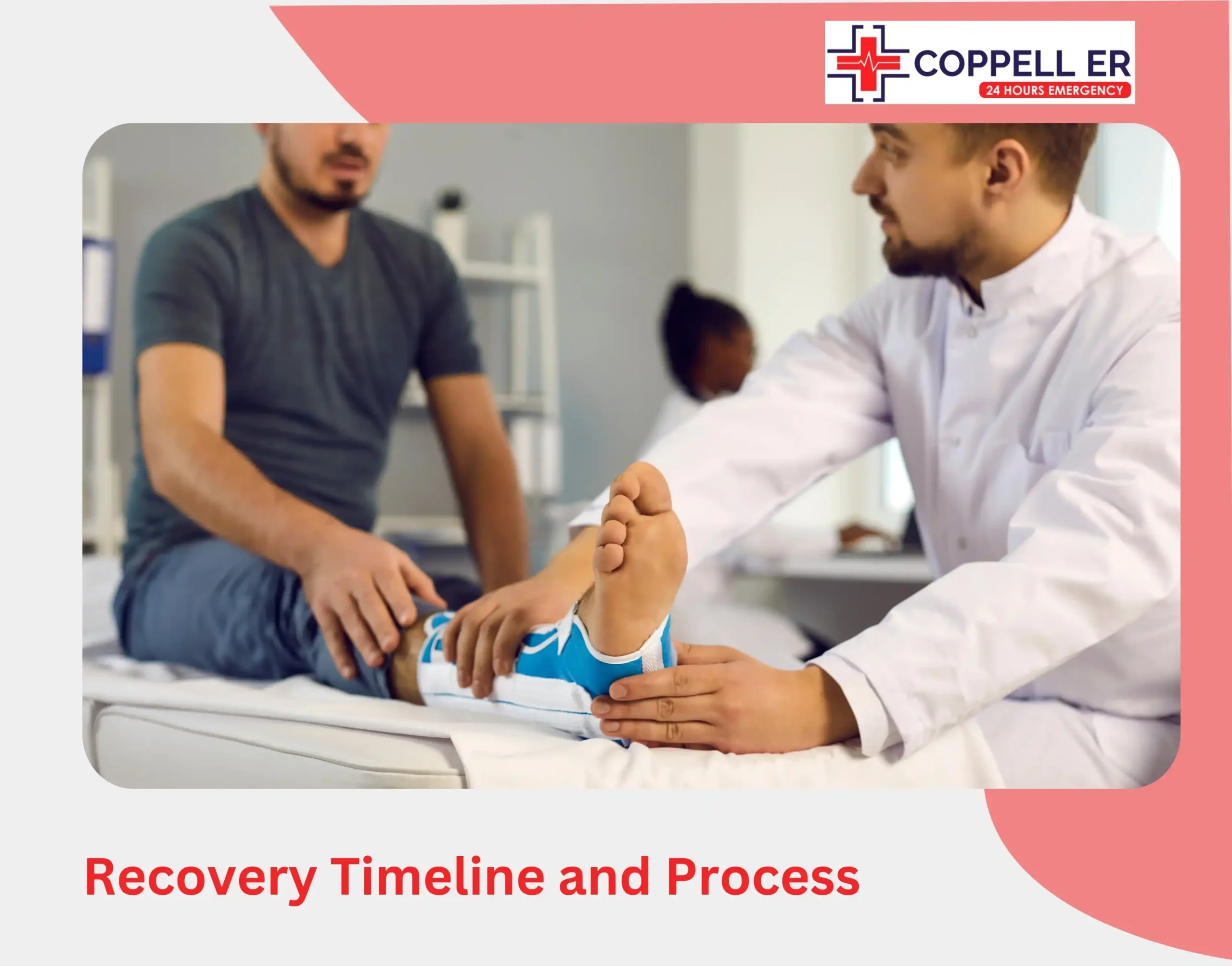 COPPELL ER
24 HOURS EMERGENCY

Recovery Timeline and Process